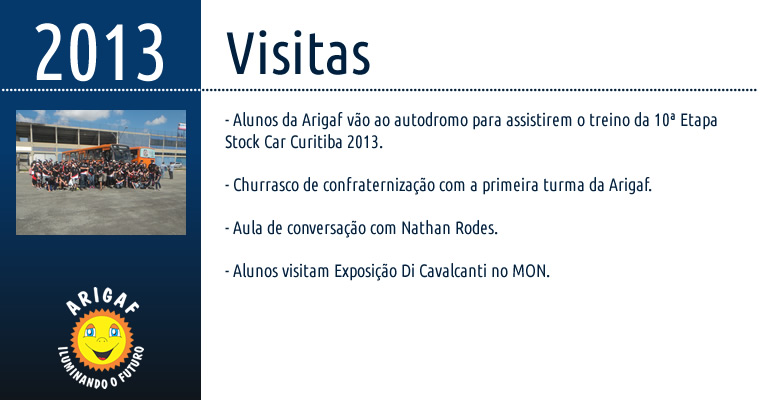 2013

Visitas

- Alunos da Arigaf vão ao autodromo para assistirem o treino da 10ª Etapa Stock Car Curitiba 2013.

- Churrasco de confraternização com a primeira turma da Arigaf.

- Aula de conversação com Nathan Rodes.

- Alunos visitam Exposição Di Cavalcanti no MON.

ARIGAF
ILUMINANDO O FUTURO